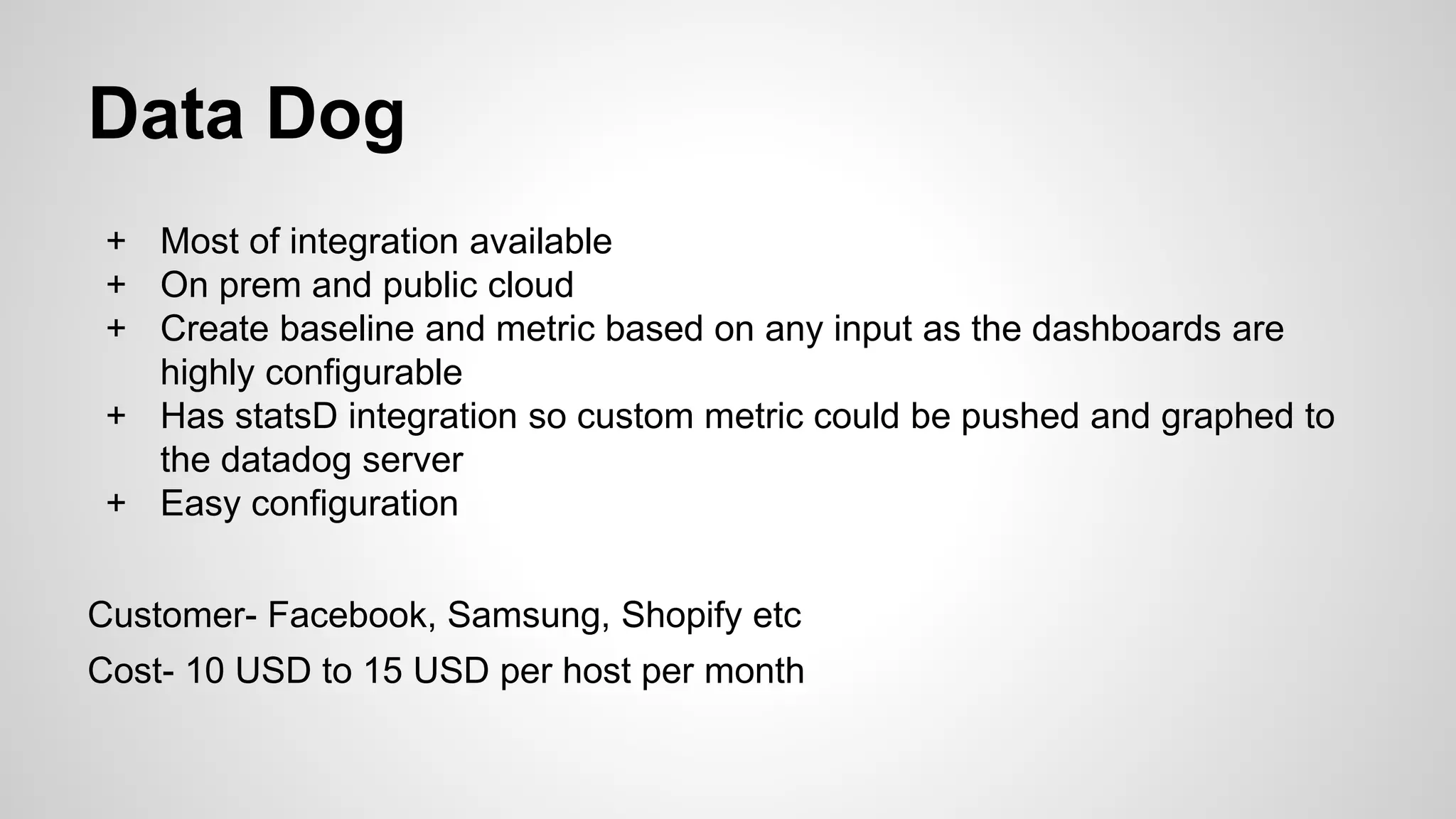 Data Dog

+ Most of integration available
+ On prem and public cloud
+ Create baseline and metric based on any input as the dashboards are highly configurable
+ Has statsD integration so custom metric could be pushed and graphed to the datadog server
+ Easy configuration

Customer- Facebook, Samsung, Shopify etc

Cost- 10 USD to 15 USD per host per month